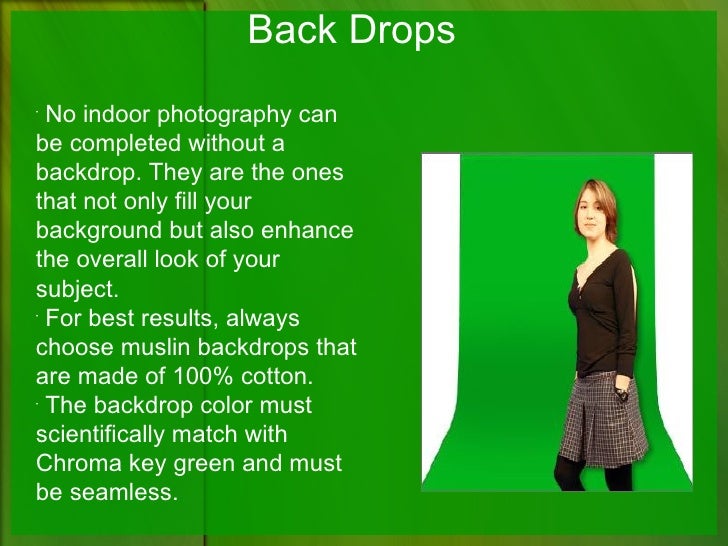 Back Drops

· No indoor photography can be completed without a backdrop. They are the ones that not only fill your background but also enhance the overall look of your subject.

· For best results, always choose muslin backdrops that are made of 100% cotton.

· The backdrop color must scientifically match with Chroma key green and must be seamless.